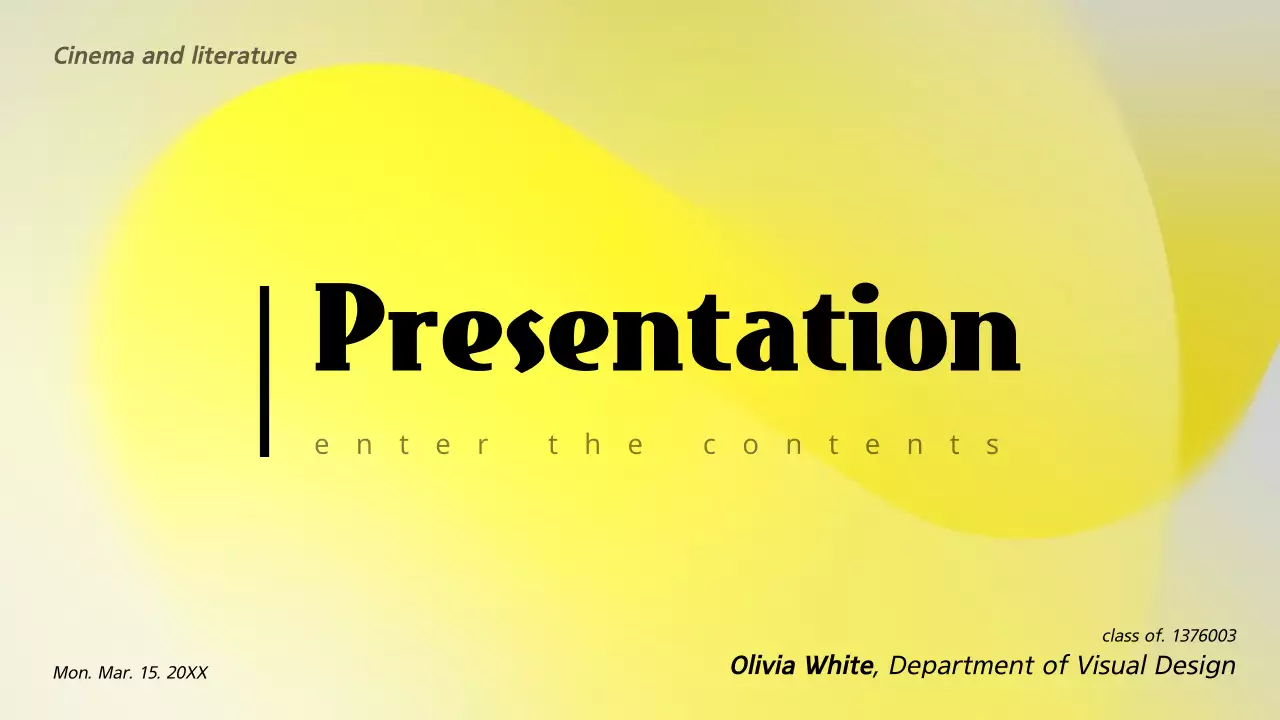 Cinema and literature

Presentation

enter the contents

Mon. Mar. 15. 20XX

class of. 1376003
Olivia White, Department of Visual Design